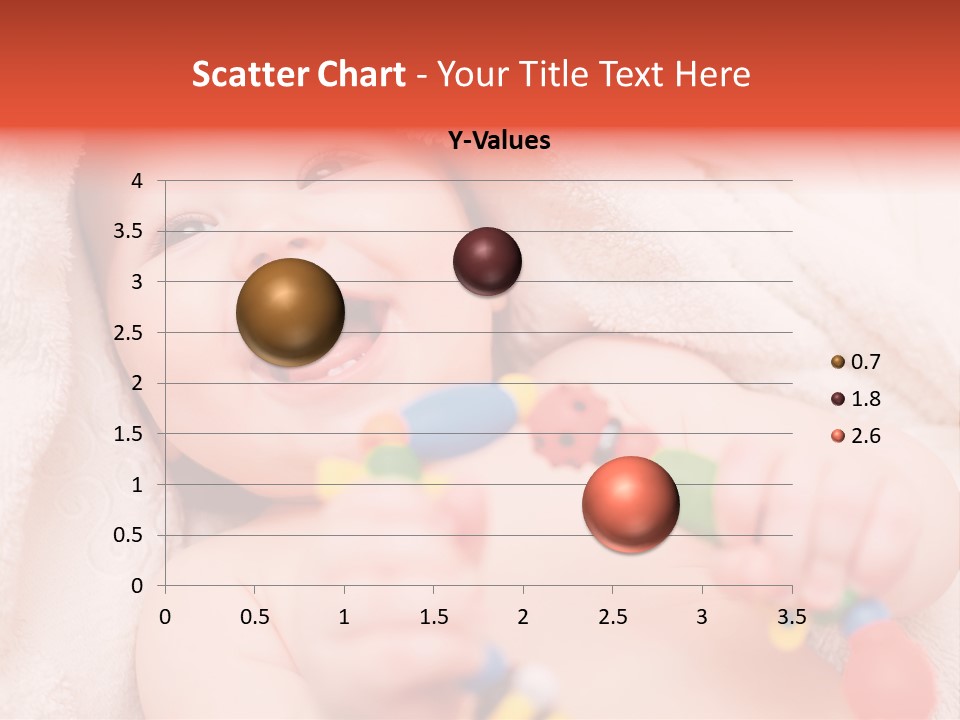 Scatter Chart - Your Title Text Here

Y-Values

4
3.5
3
2.5
2
1.5
1
0.5
0

0 0.5 1 1.5 2 2.5 3 3.5

0.7
1.8
2.6